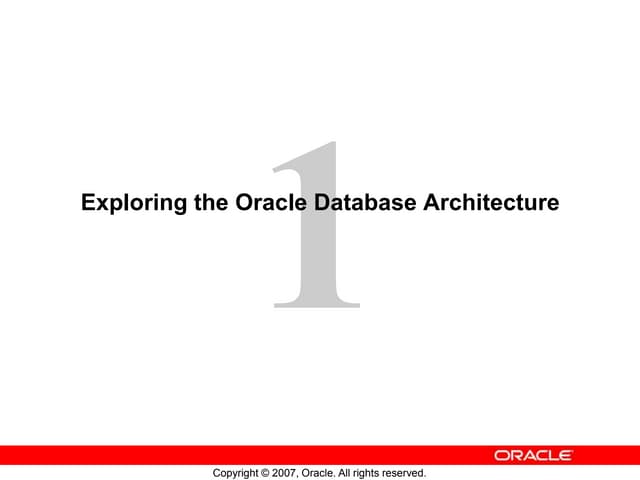 1

Exploring the Oracle Database Architecture

ORACLE

Copyright © 2007, Oracle. All rights reserved.